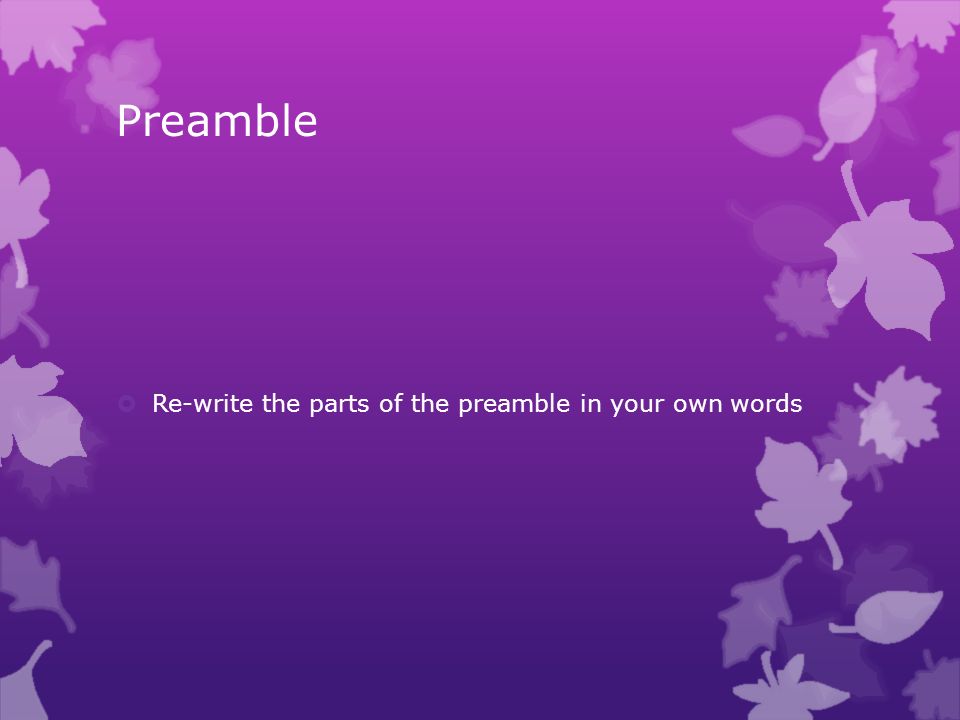 Preamble

Re-write the parts of the preamble in your own words